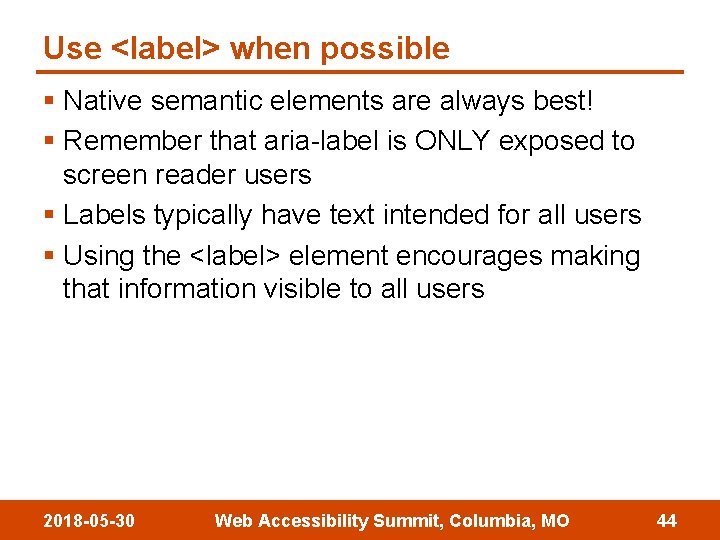 Use <label> when possible

▪ Native semantic elements are always best!
▪ Remember that aria-label is ONLY exposed to screen reader users
▪ Labels typically have text intended for all users
▪ Using the <label> element encourages making that information visible to all users

2018-05-30 Web Accessibility Summit, Columbia, MO 44